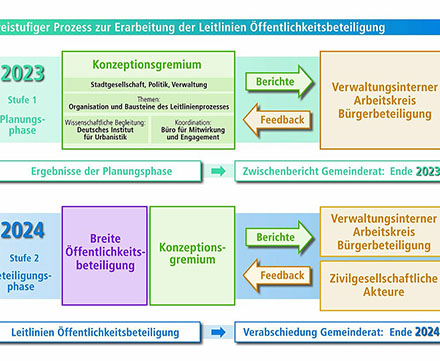 reistufiger Prozess zur Erarbeitung der Leitlinien Öffentlichkeitsbeteiligung

2023

Stufe 1

Planungsphase

Konzeptionsgremium

Stadtgesellschaft, Politik, Verwaltung

Themen:
Organisation und Bausteine des Leitlinienprozesses

Wissenschaftliche Begleitung:
Deutsches Institut für Urbanistik

Koordination:
Büro für Mitwirkung und Engagement

Berichte

Feedback

Verwaltungsinterner Arbeitskreis Bürgerbeteiligung

Ergebnisse der Planungsphase

Zwischenbericht Gemeinderat: Ende 2023

2024

Stufe 2

eteiligungsphase

Breite Öffentlichkeitsbeteiligung

Konzeptionsgremium

Berichte

Feedback

Verwaltungsinterner Arbeitskreis Bürgerbeteiligung

Zivilgesellschaftliche Akteure

Leitlinien Öffentlichkeitsbeteiligung

Verabschiedung Gemeinderat: Ende 2024